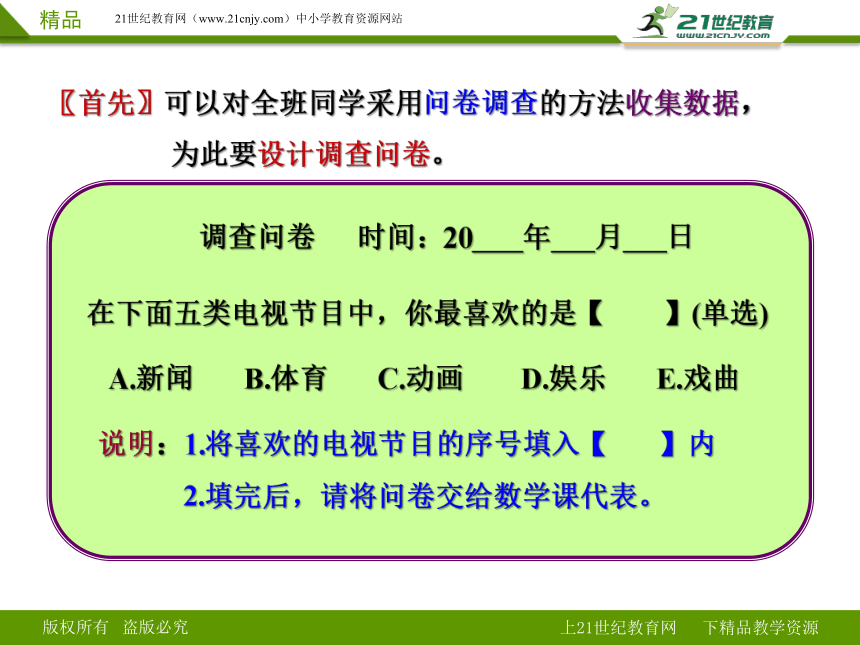 精品 21世纪教育网（www.21cnjy.com）中小学教育资源网站

21世纪教育 www.21cnjy.com

〖首先〗可以对全班同学采用问卷调查的方法收集数据，为此要设计调查问卷。

调查问卷 时间：20___年___月___日

在下面五类电视节目中，你最喜欢的是【 】(单选)

A.新闻 B.体育 C.动画 D.娱乐 E.戏曲

说明：1.将喜欢的电视节目的序号填入【 】内

2.填完后，请将问卷交给数学课代表。

版权所有 盗版必究

上21世纪教育网 下精品教学资源